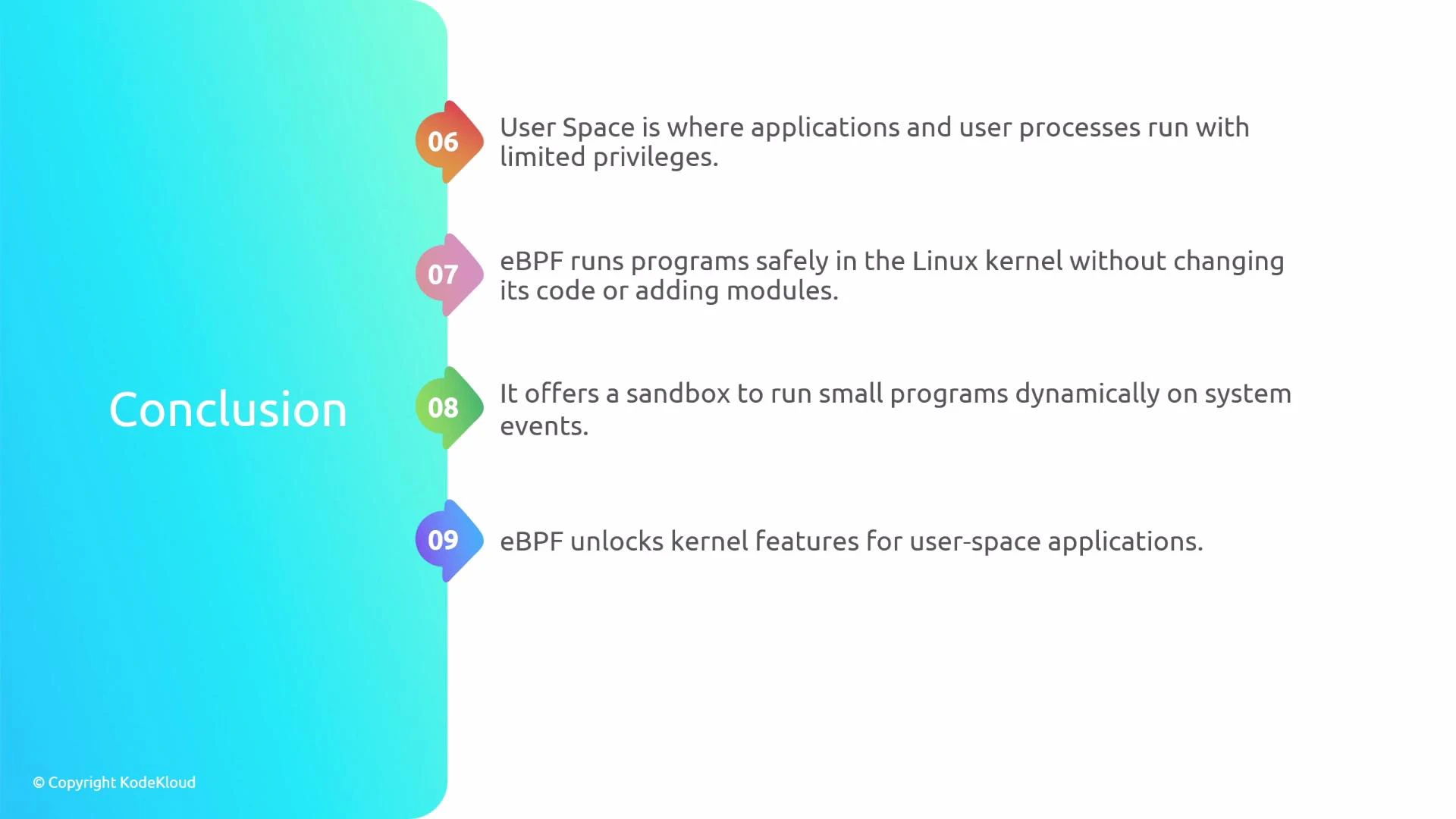 Conclusion

06 User Space is where applications and user processes run with limited privileges.

07 eBPF runs programs safely in the Linux kernel without changing its code or adding modules.

08 It offers a sandbox to run small programs dynamically on system events.

09 eBPF unlocks kernel features for user-space applications.

© Copyright KodeKloud